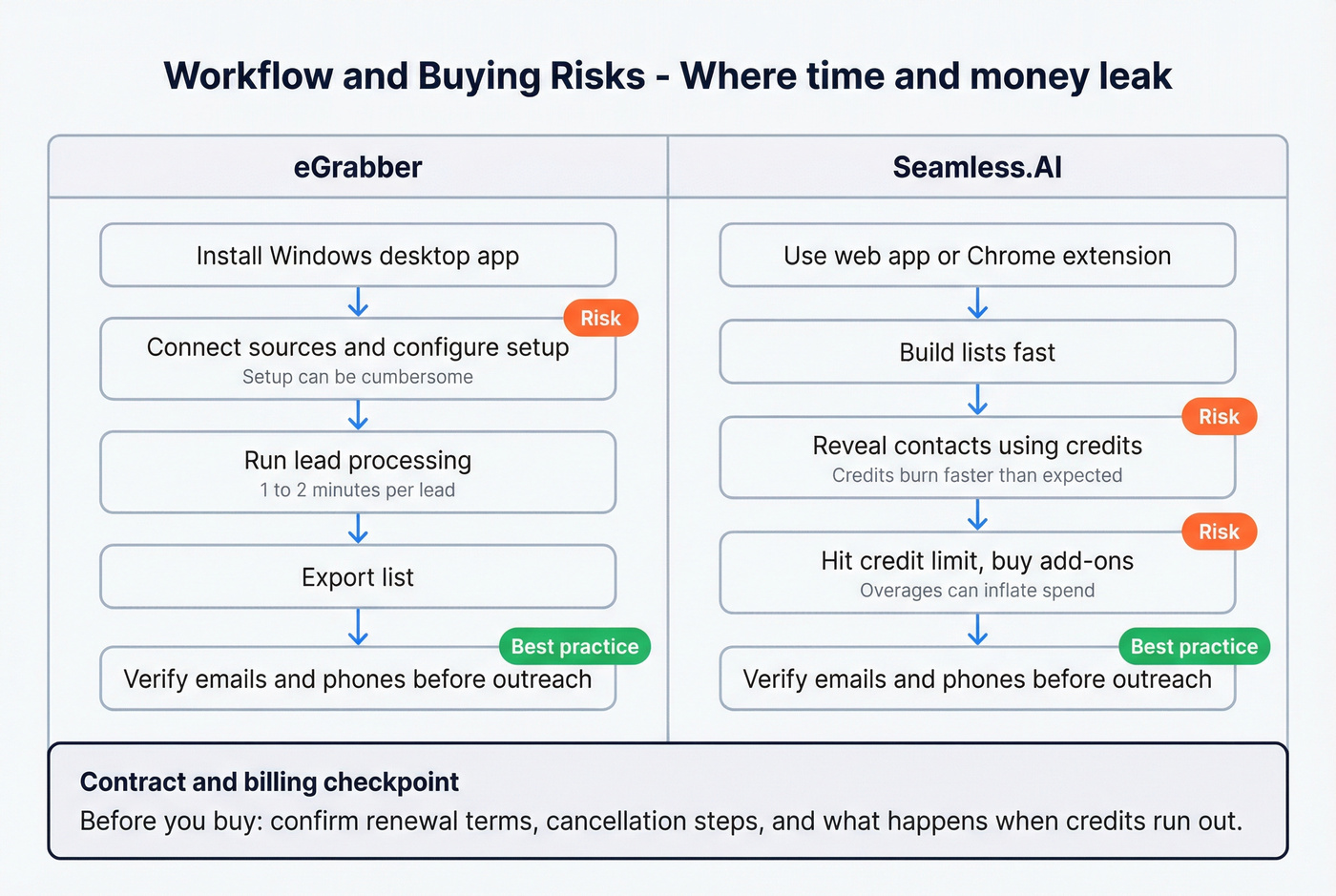 Workflow and Buying Risks - Where time and money leak

eGrabber

Install Windows desktop app

Risk
Connect sources and configure setup
Setup can be cumbersome

Run lead processing
1 to 2 minutes per lead

Export list

Best practice
Verify emails and phones before outreach

Seamless.AI

Use web app or Chrome extension

Build lists fast

Risk
Reveal contacts using credits
Credits burn faster than expected

Risk
Hit credit limit, buy add-ons
Overages can inflate spend

Best practice
Verify emails and phones before outreach

Contract and billing checkpoint
Before you buy: confirm renewal terms, cancellation steps, and what happens when credits run out.